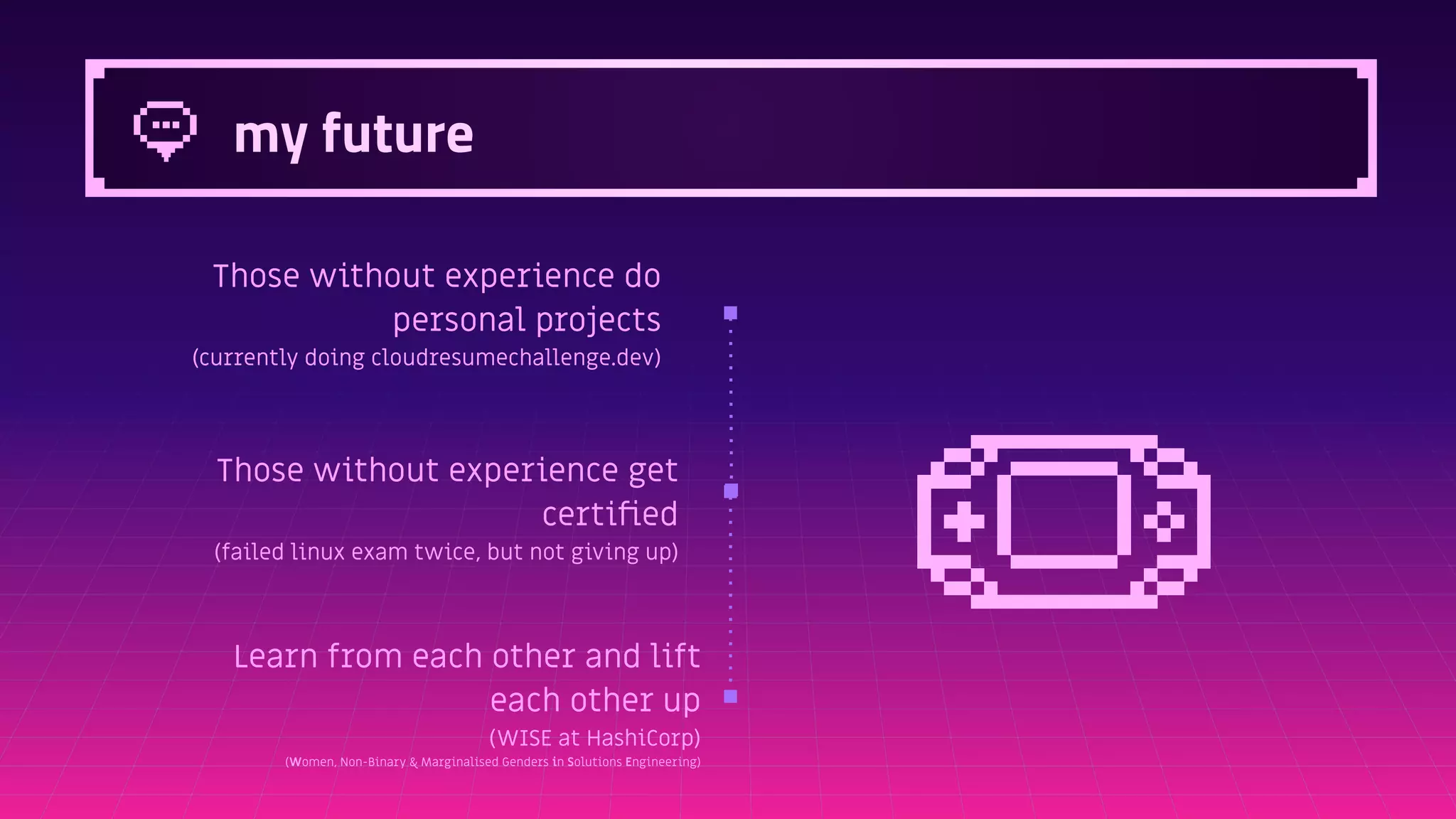 my future

Those without experience do personal projects
(currently doing cloudresumechallenge.dev)

Those without experience get certified
(failed linux exam twice, but not giving up)

Learn from each other and lift each other up
(WISE at HashiCorp)
(Women, Non-Binary & Marginalised Genders in Solutions Engineering)